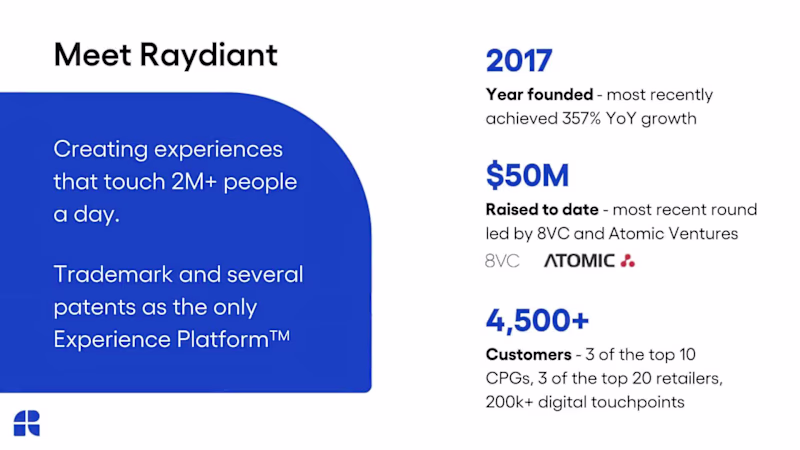 Meet Raydiant

Creating experiences that touch 2M+ people a day.

Trademark and several patents as the only Experience Platform™

2017

Year founded - most recently achieved 357% YoY growth

$50M

Raised to date - most recent round led by 8VC and Atomic Ventures

8VC ATOMIC

4,500+

Customers - 3 of the top 10 CPGs, 3 of the top 20 retailers, 200k+ digital touchpoints